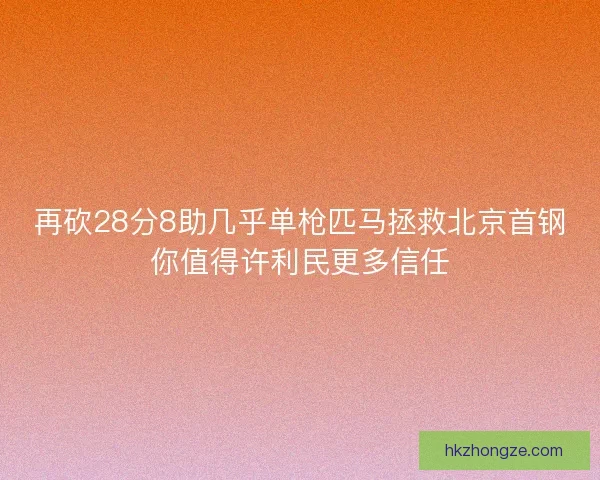 再砍28分8助几乎单枪匹马拯救北京首钢
你值得许利民更多信任

hkzhongze.com